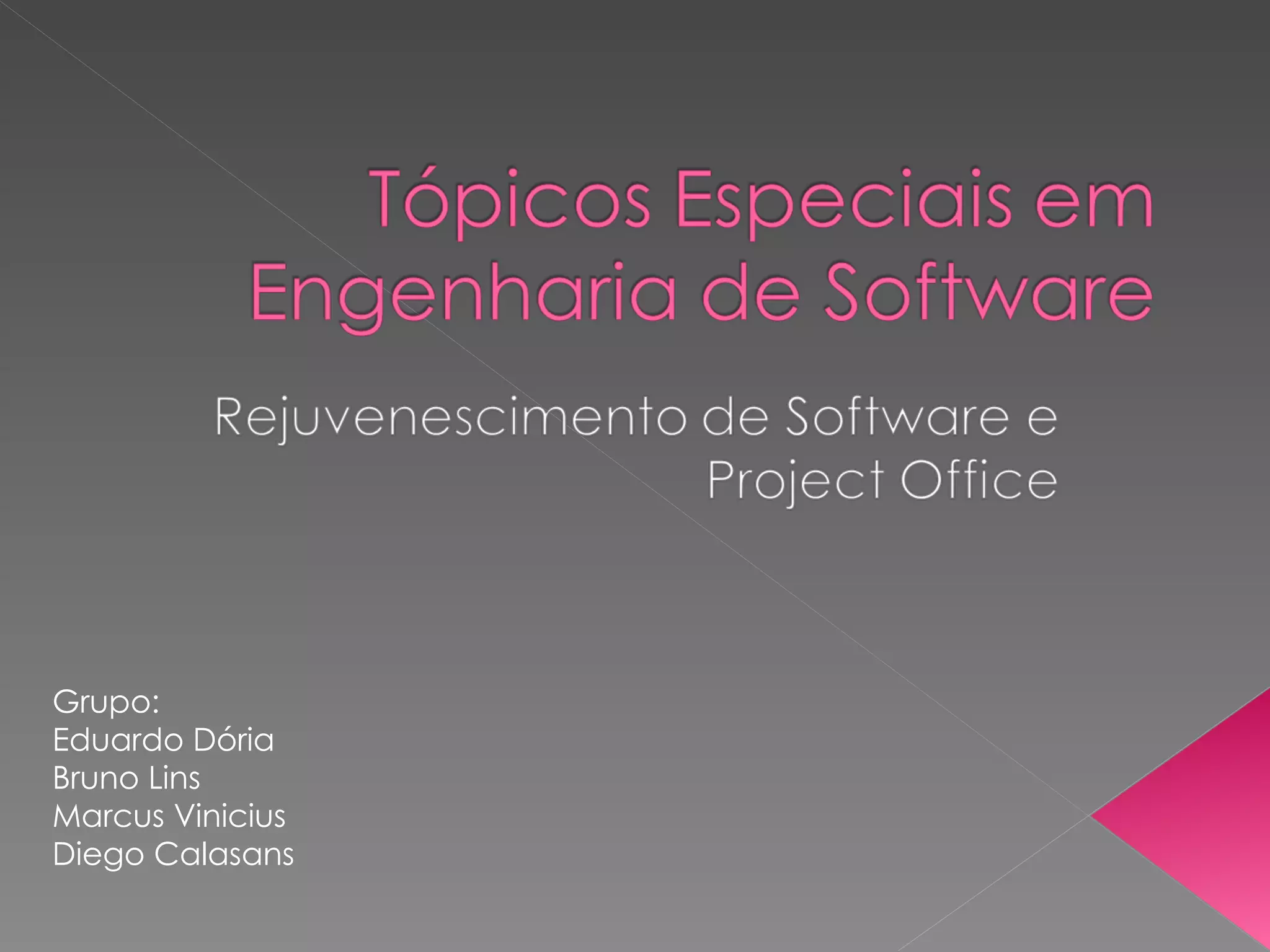 Tópicos Especiais em Engenharia de Software

Rejuvenescimento de Software e Project Office

Grupo:
Eduardo Dória
Bruno Lins
Marcus Vinicius
Diego Calasans